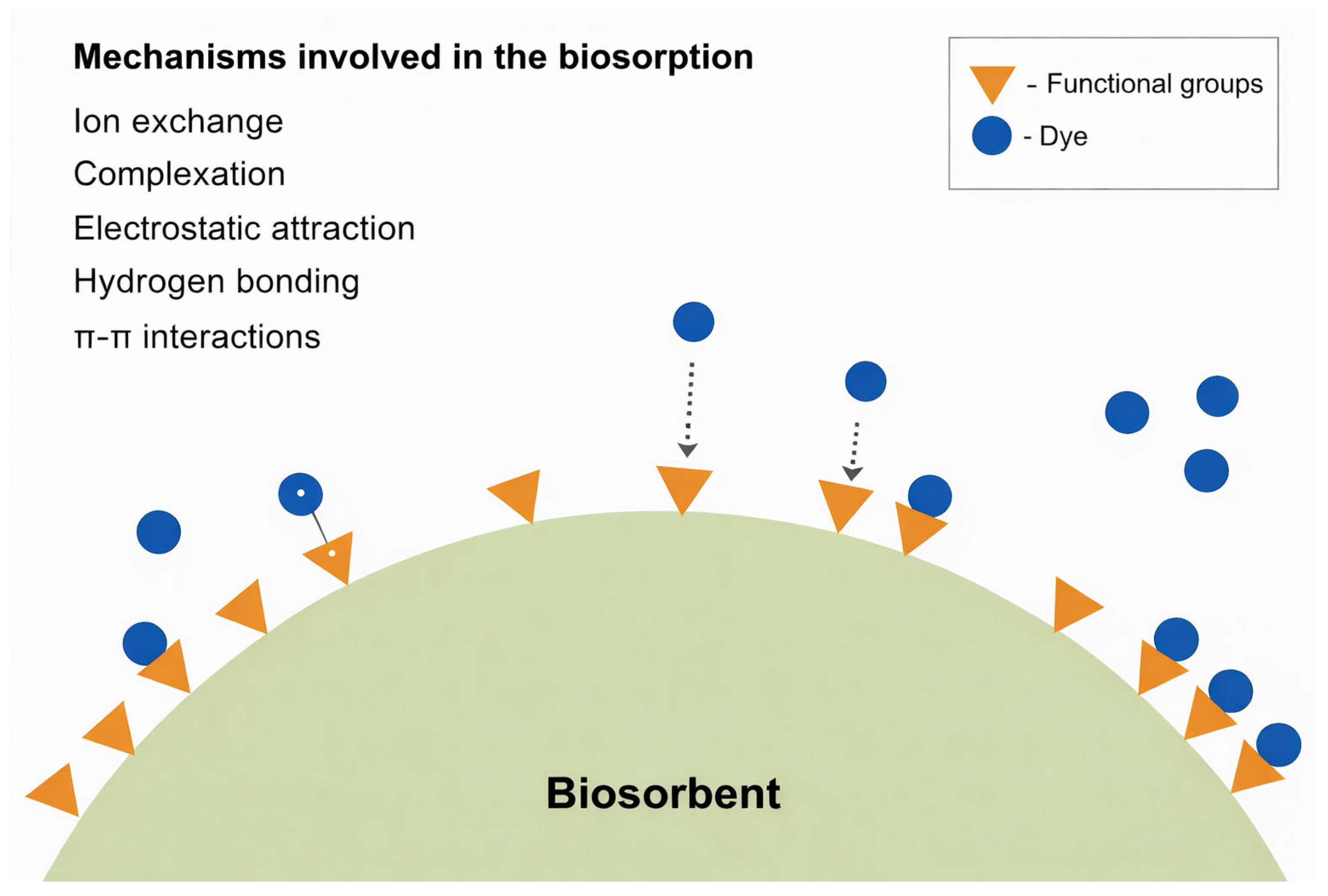 Mechanisms involved in the biosorption

Ion exchange

Complexation

Electrostatic attraction

Hydrogen bonding

π-π interactions

- Functional groups

- Dye

Biosorbent